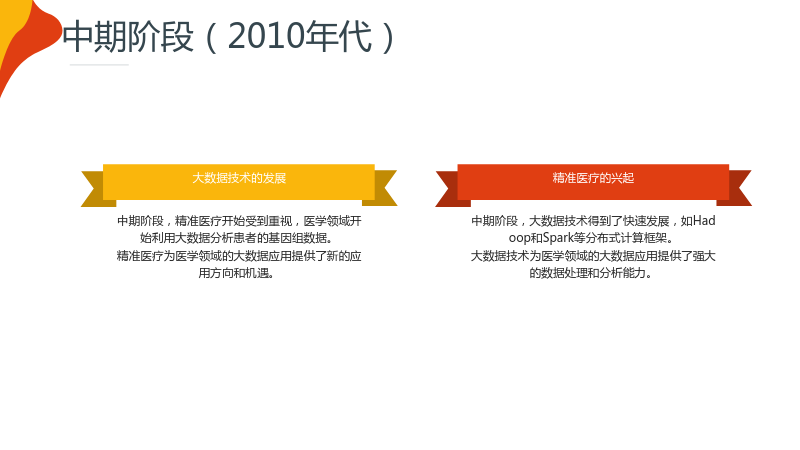 中期阶段（2010年代）

大数据技术的发展

中期阶段，精准医疗开始受到重视，医学领域开始利用大数据分析患者的基因组数据。

精准医疗为医学领域的大数据应用提供了新的应用方向和机遇。

精准医疗的兴起

中期阶段，大数据技术得到了快速发展，如Hadoop和Spark等分布式计算框架。

大数据技术为医学领域的大数据应用提供了强大的数据处理和分析能力。